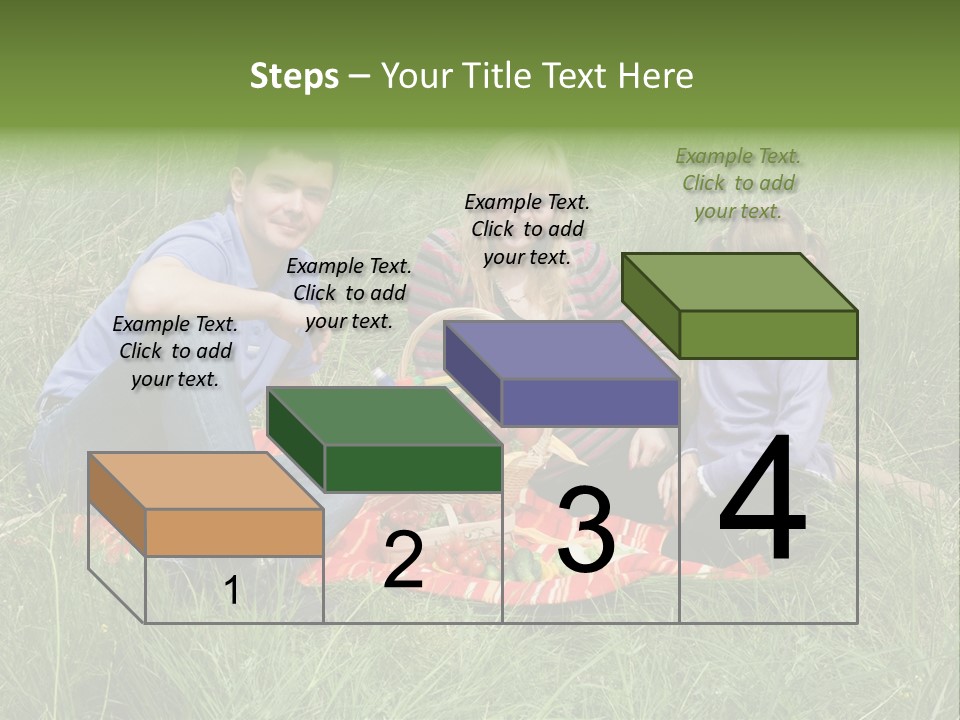 Steps – Your Title Text Here

Example Text. Click to add your text.

Example Text. Click to add your text.

Example Text. Click to add your text.

Example Text. Click to add your text.

1

2

3

4